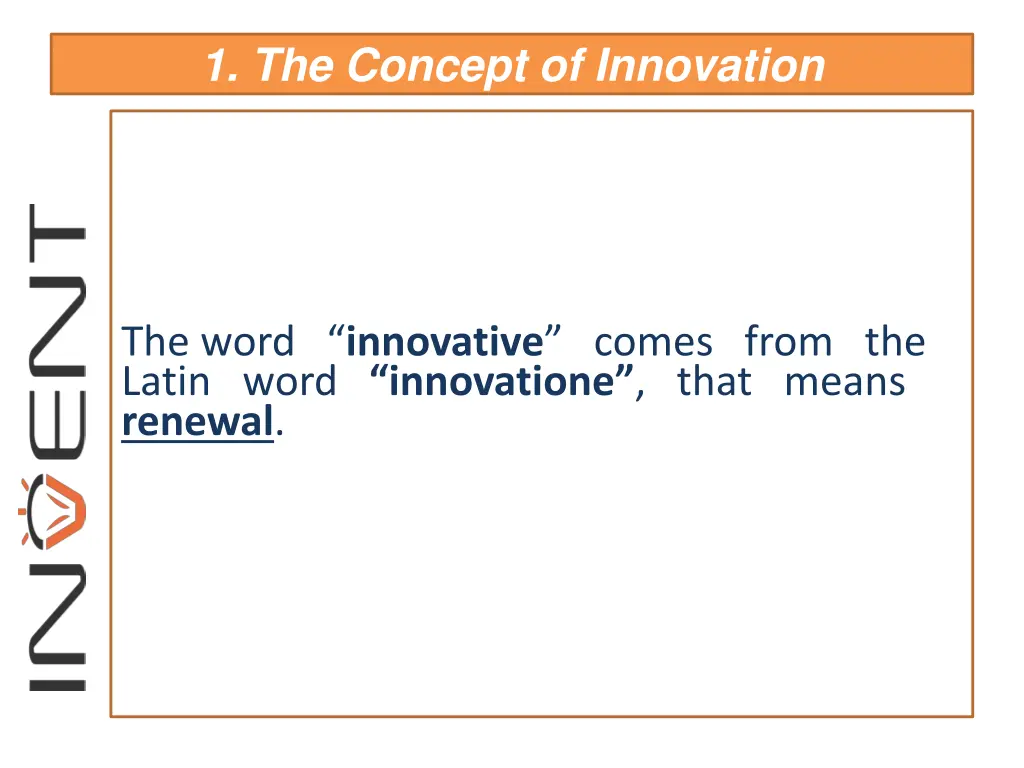 1. The Concept of Innovation

INVENT

The word “innovative” comes from the Latin word “innovatione”, that means renewal.